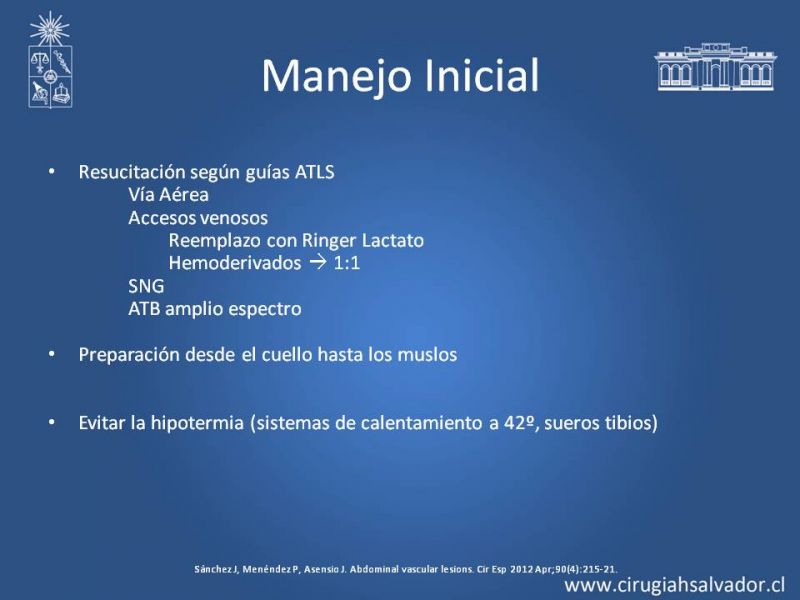 Manejo Inicial

• Resucitación según guías ATLS
Vía Aérea
Accesos venosos
Reemplazo con Ringer Lactato
Hemoderivados → 1:1
SNG
ATB amplio espectro

• Preparación desde el cuello hasta los muslos

• Evitar la hipotermia (sistemas de calentamiento a 42º, sueros tibios)

Sánchez J, Menéndez P, Asensio J. Abdominal vascular lesions. Cir Esp 2012 Apr;90(4):215-21.

www.cirugiahsalvador.cl